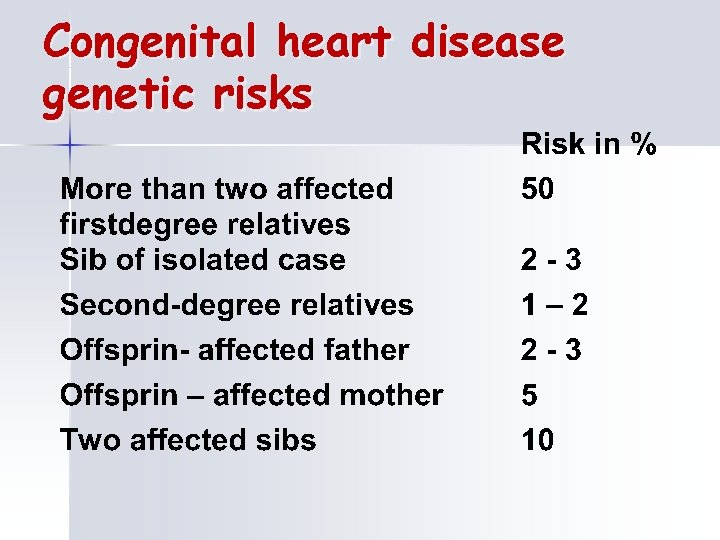 Congenital heart disease genetic risks

| | Risk in % |
|---|---|
| More than two affected firstdegree relatives | 50 |
| Sib of isolated case | 2 - 3 |
| Second-degree relatives | 1 – 2 |
| Offsprin- affected father | 2 - 3 |
| Offsprin – affected mother | 5 |
| Two affected sibs | 10 |